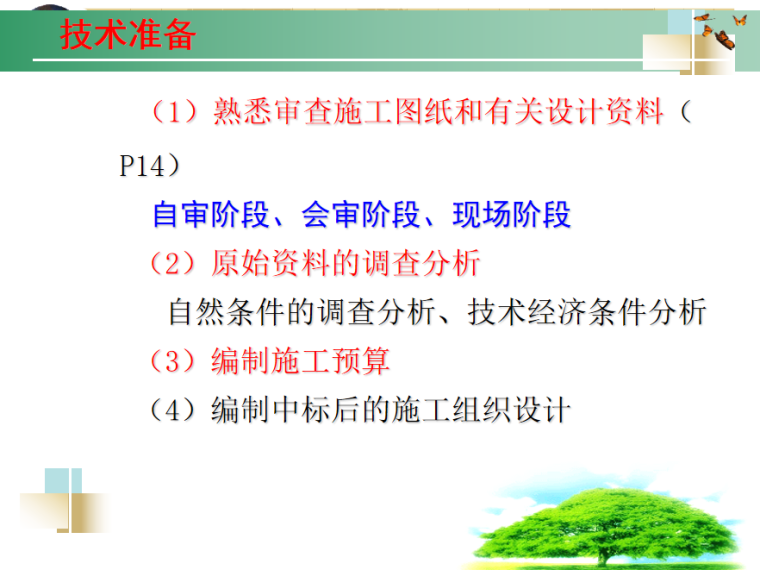 技术准备

（1）熟悉审查施工图纸和有关设计资料（P14）

自审阶段、会审阶段、现场阶段

（2）原始资料的调查分析

自然条件的调查分析、技术经济条件分析

（3）编制施工预算

（4）编制中标后的施工组织设计